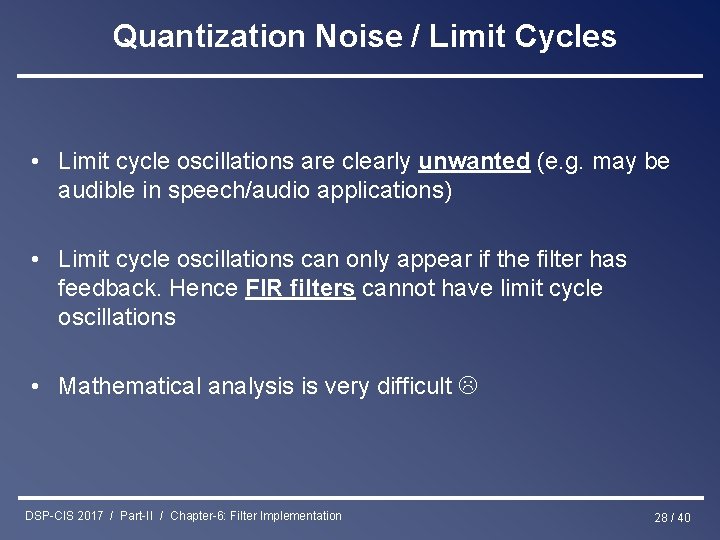 Quantization Noise / Limit Cycles

• Limit cycle oscillations are clearly unwanted (e.g. may be audible in speech/audio applications)

• Limit cycle oscillations can only appear if the filter has feedback. Hence FIR filters cannot have limit cycle oscillations

• Mathematical analysis is very difficult ☹

DSP-CIS 2017 / Part-II / Chapter-6: Filter Implementation

28 / 40